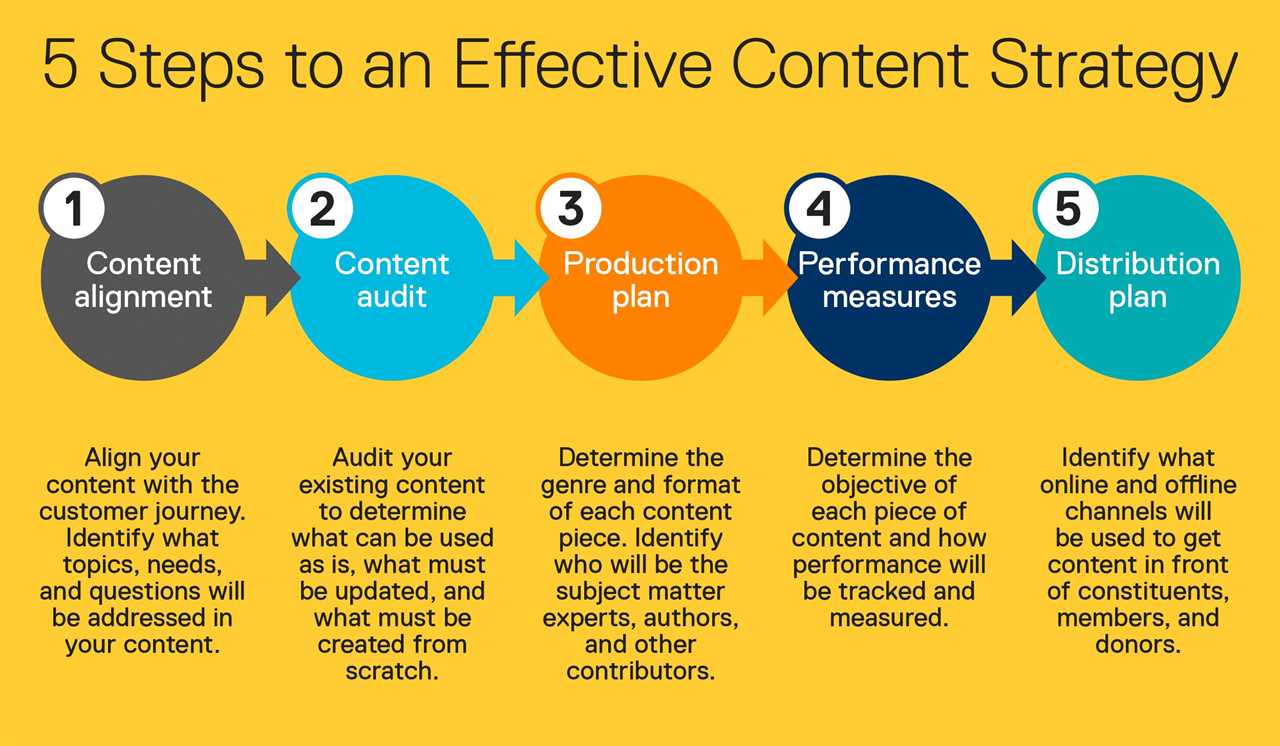 5 Steps to an Effective Content Strategy

1
Content alignment

2
Content audit

3
Production plan

4
Performance measures

5
Distribution plan

Align your content with the customer journey. Identify what topics, needs, and questions will be addressed in your content.

Audit your existing content to determine what can be used as is, what must be updated, and what must be created from scratch.

Determine the genre and format of each content piece. Identify who will be the subject matter experts, authors, and other contributors.

Determine the objective of each piece of content and how performance will be tracked and measured.

Identify what online and offline channels will be used to get content in front of constituents, members, and donors.